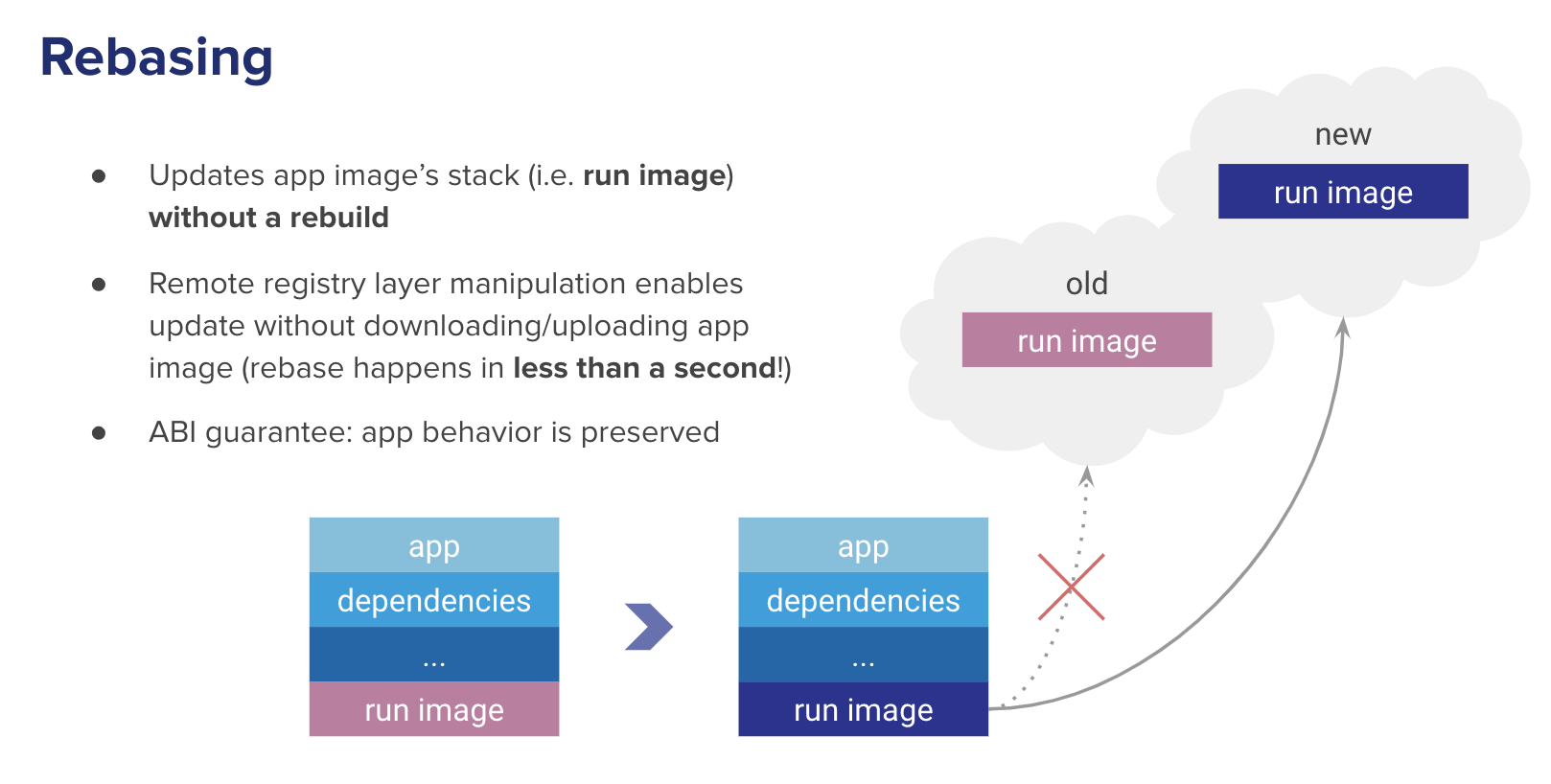 Rebasing

● Updates app image's stack (i.e. run image) without a rebuild

● Remote registry layer manipulation enables update without downloading/uploading app image (rebase happens in less than a second!)

● ABI guarantee: app behavior is preserved

new

run image

old

run image

app

dependencies

...

run image

app

dependencies

...

run image